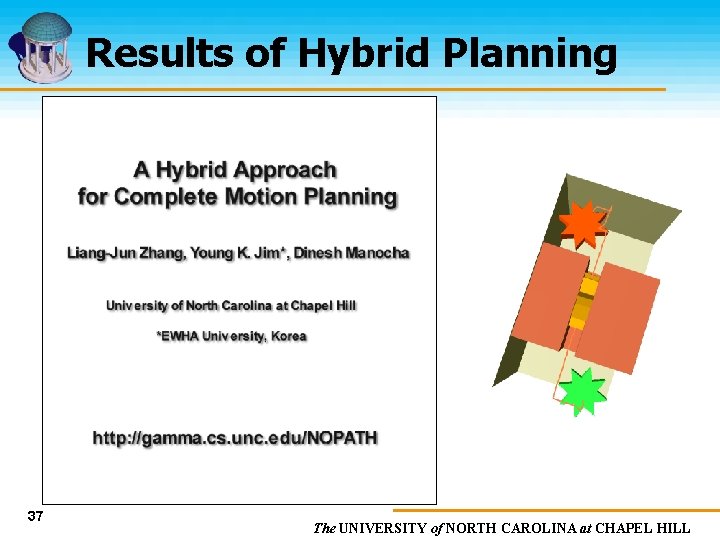 Results of Hybrid Planning

A Hybrid Approach for Complete Motion Planning

Liang-Jun Zhang, Young K. Jim*, Dinesh Manocha

University of North Carolina at Chapel Hill

*EWHA University, Korea

http://gamma.cs.unc.edu/NOPATH

37

The UNIVERSITY of NORTH CAROLINA at CHAPEL HILL